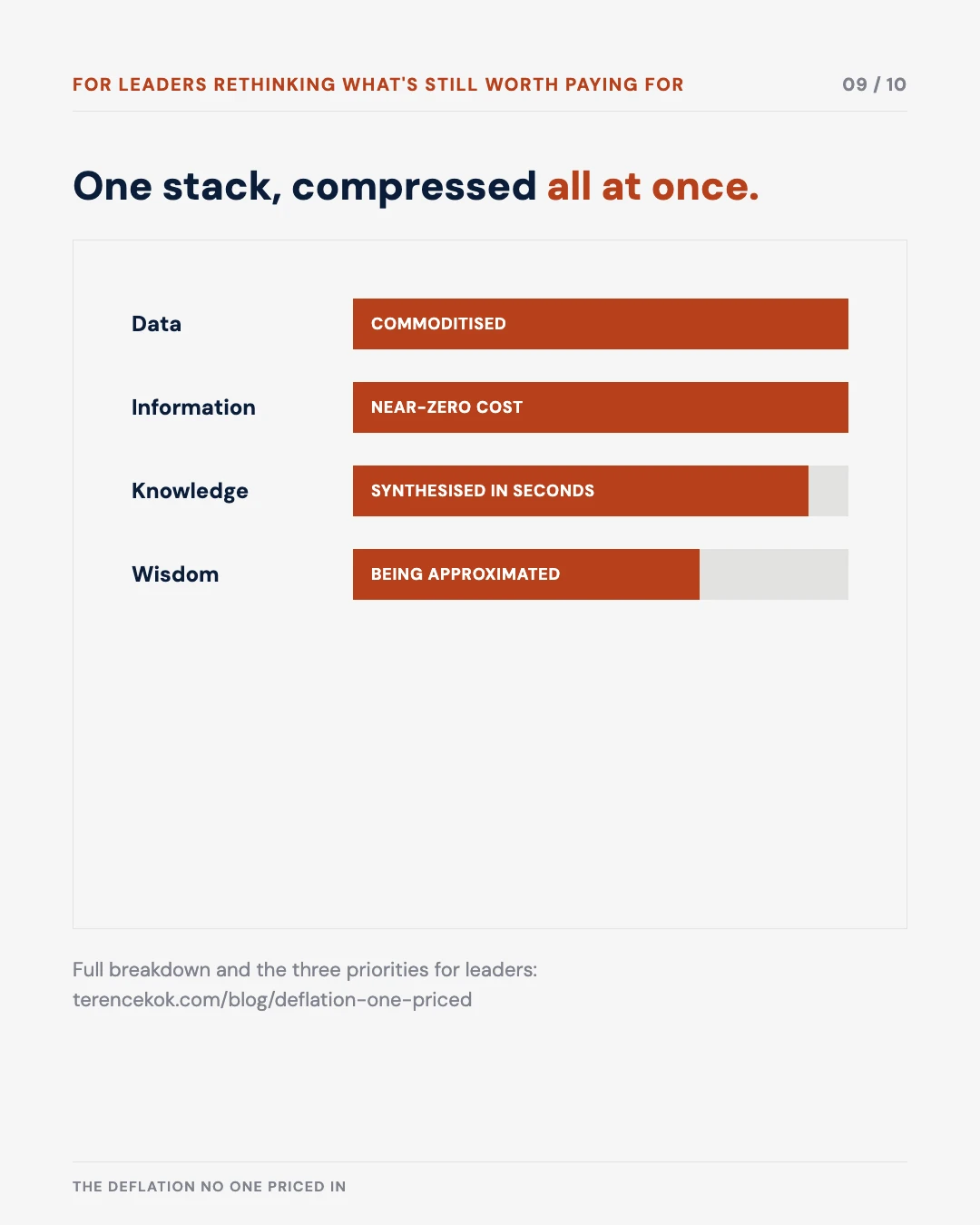 FOR LEADERS RETHINKING WHAT'S STILL WORTH PAYING FOR

09 / 10

One stack, compressed all at once.

Data COMMODITISED

Information NEAR-ZERO COST

Knowledge SYNTHESISED IN SECONDS

Wisdom BEING APPROXIMATED

Full breakdown and the three priorities for leaders:
terencekok.com/blog/deflation-one-priced

THE DEFLATION NO ONE PRICED IN